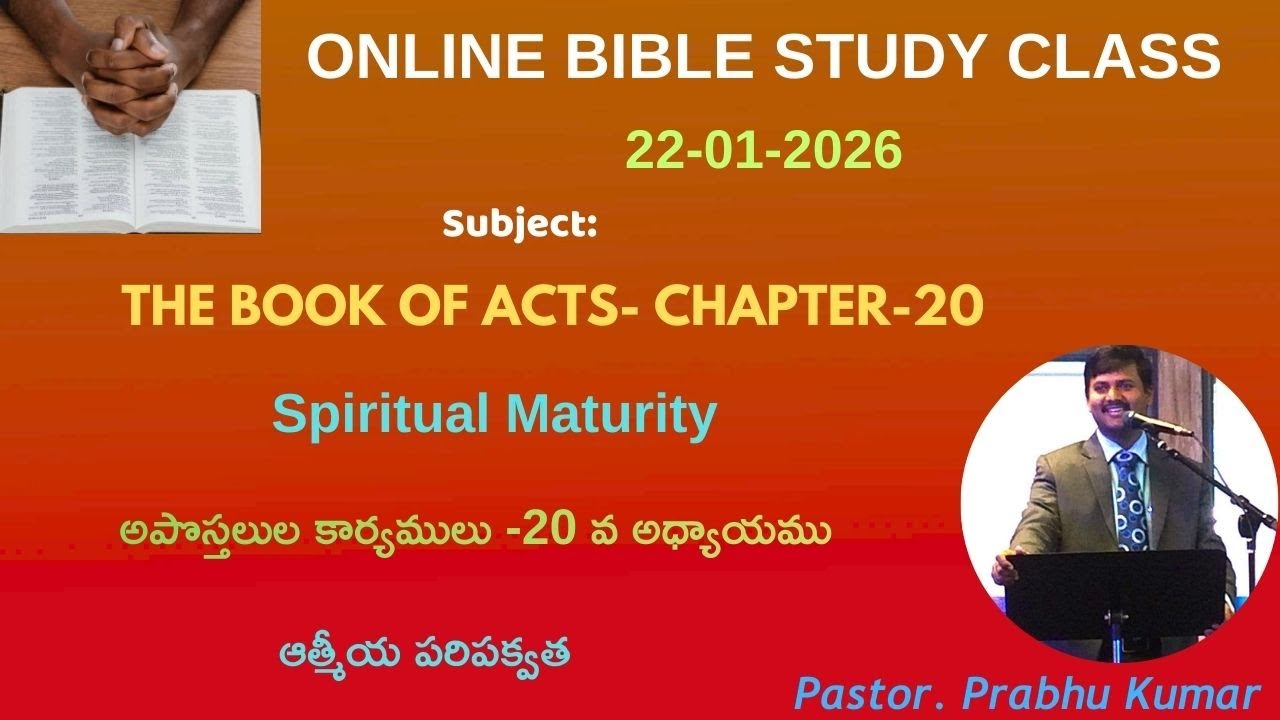 ONLINE BIBLE STUDY CLASS

22-01-2026

Subject:

THE BOOK OF ACTS- CHAPTER-20

Spiritual Maturity

అపొస్తలుల కార్యములు -20 వ అధ్యాయము

ఆత్మీయ పరిపక్వత

Pastor. Prabhu Kumar